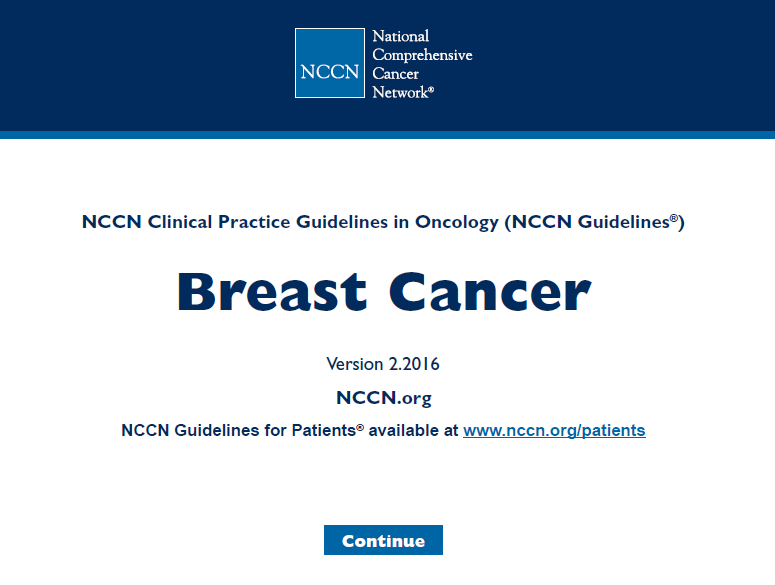 NCCN National Comprehensive Cancer Network®

NCCN Clinical Practice Guidelines in Oncology (NCCN Guidelines®)

Breast Cancer

Version 2.2016

NCCN.org

NCCN Guidelines for Patients® available at www.nccn.org/patients

Continue